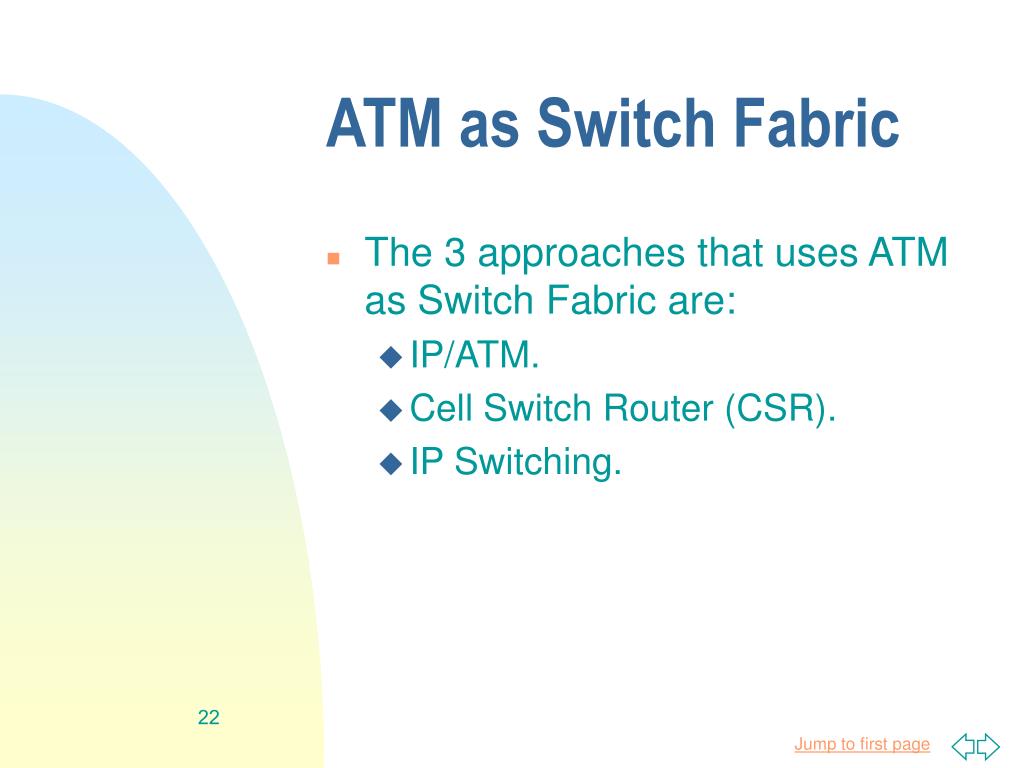 ATM as Switch Fabric

The 3 approaches that uses ATM as Switch Fabric are:

IP/ATM.

Cell Switch Router (CSR).

IP Switching.

22

Jump to first page